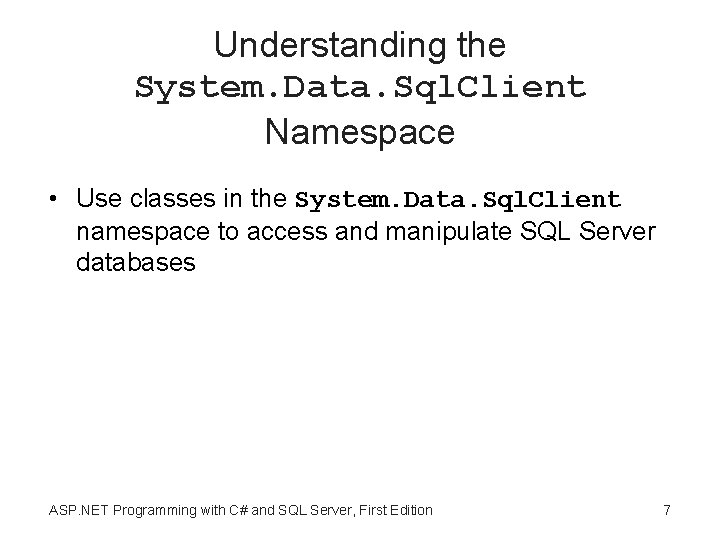 Understanding the System.Data.SqlClient Namespace

• Use classes in the System.Data.SqlClient namespace to access and manipulate SQL Server databases

ASP.NET Programming with C# and SQL Server, First Edition

7